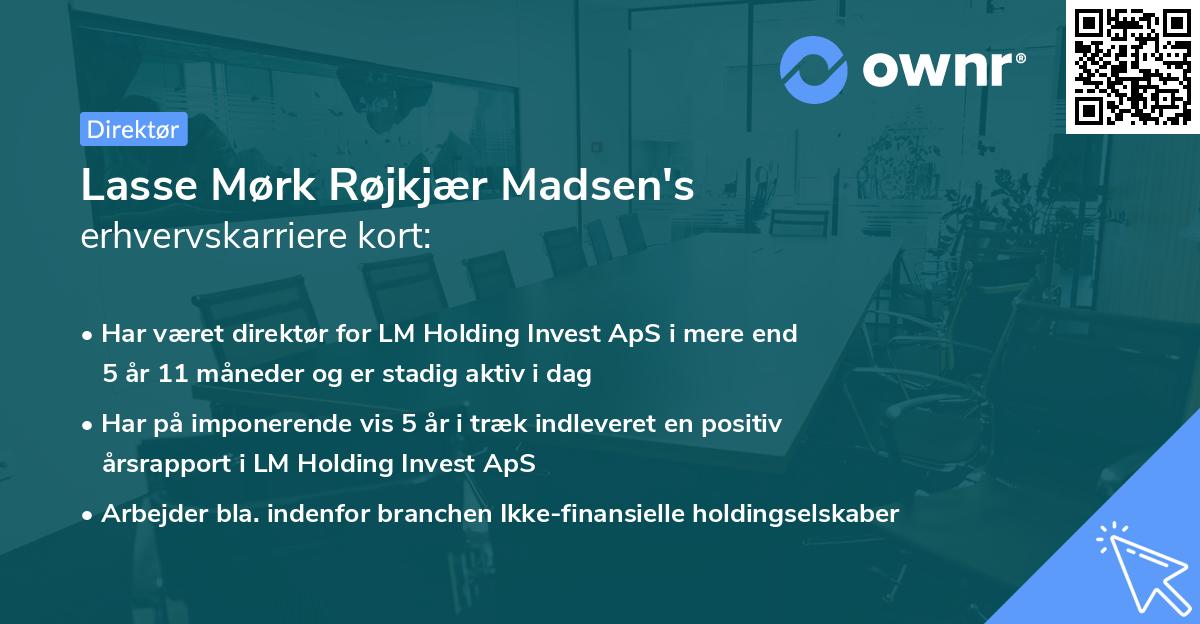 ownr®

Direktør

Lasse Mørk Røjkjær Madsen's
erhvervskarriere kort:

• Har været direktør for LM Holding Invest ApS i mere end 5 år 11 måneder og er stadig aktiv i dag

• Har på imponerende vis 5 år i træk indleveret en positiv årsrapport i LM Holding Invest ApS

• Arbejder bla. indenfor branchen Ikke-finansielle holdingselskaber